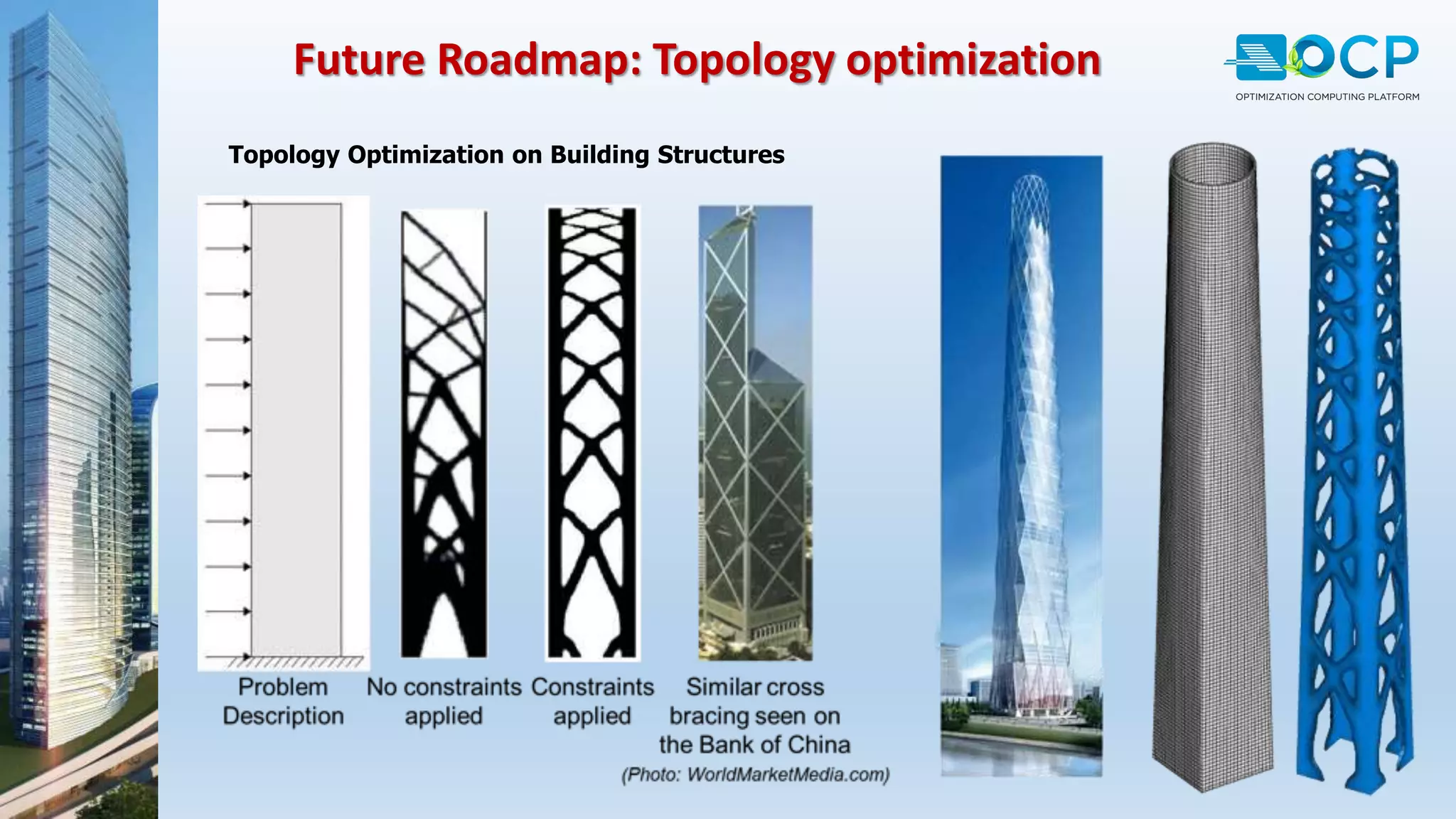 Future Roadmap: Topology optimization

OCP
OPTIMIZATION COMPUTING PLATFORM

Topology Optimization on Building Structures

Problem Description

No constraints applied

Constraints applied

Similar cross bracing seen on the Bank of China

(Photo: WorldMarketMedia.com)